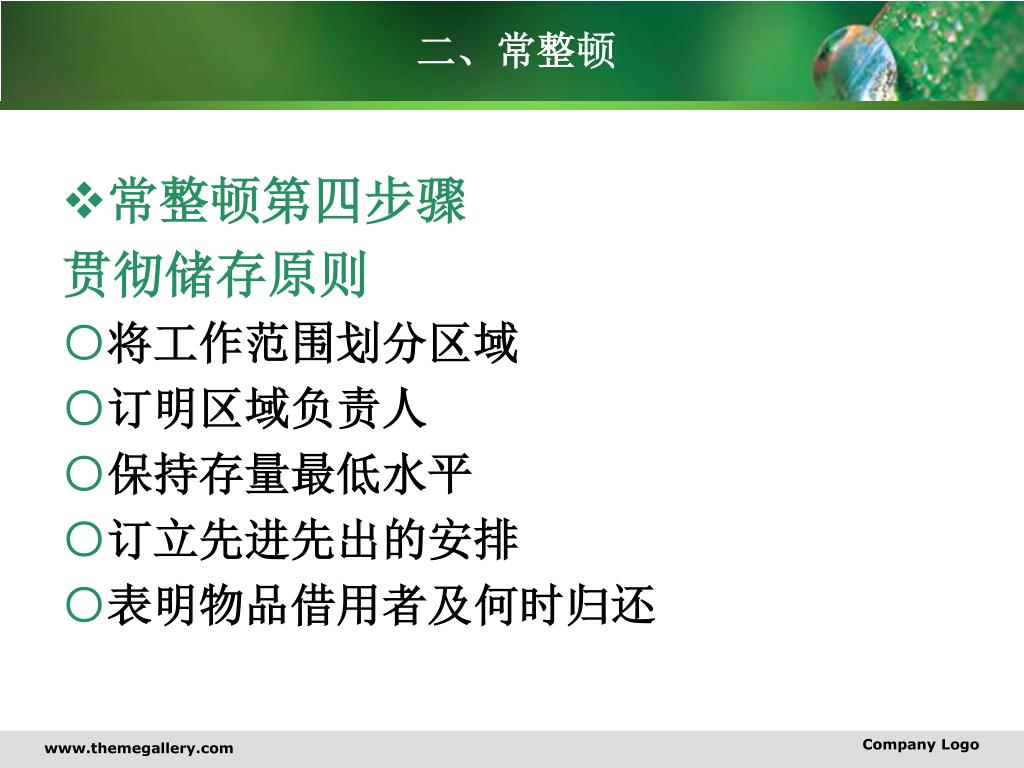 二、常整顿

❖常整顿第四步骤
贯彻储存原则
○将工作范围划分区域
○订明区域负责人
○保持存量最低水平
○订立先进先出的安排
○表明物品借用者及何时归还

www.themegallery.com

Company Logo